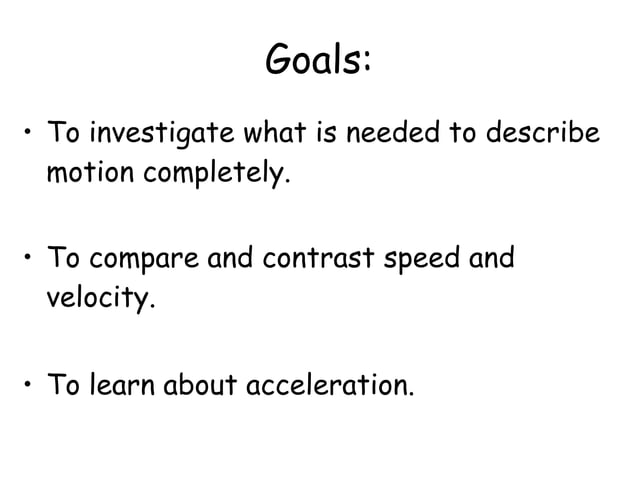 Goals:

• To investigate what is needed to describe motion completely.

• To compare and contrast speed and velocity.

• To learn about acceleration.